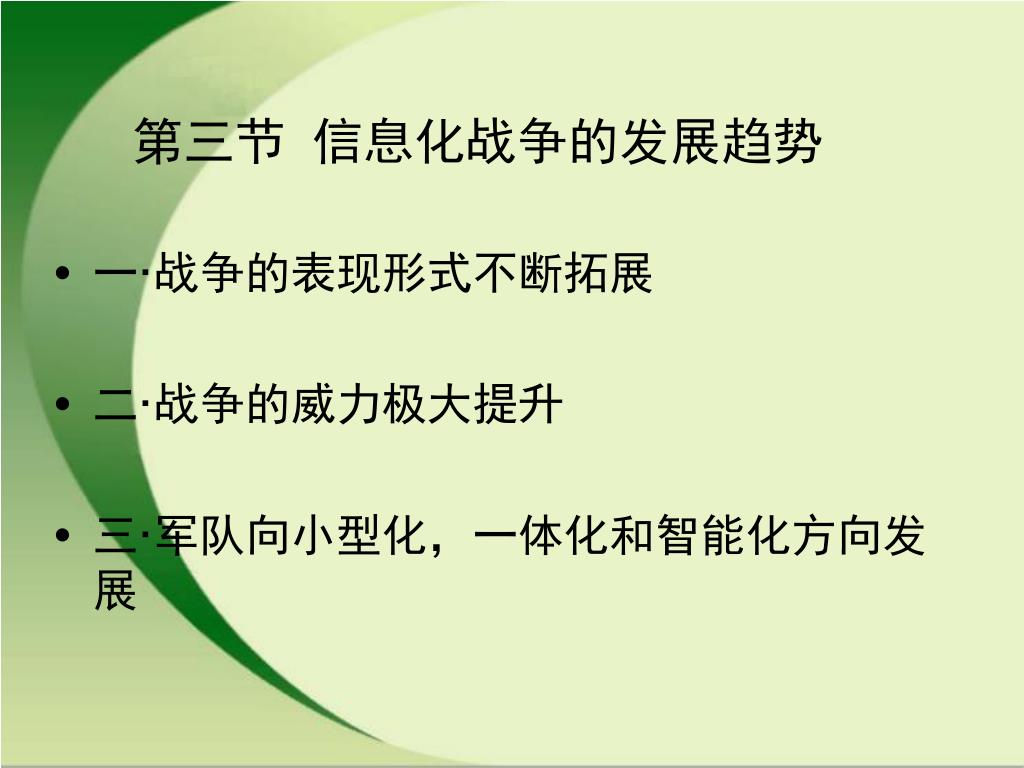 第三节 信息化战争的发展趋势

• 一·战争的表现形式不断拓展

• 二·战争的威力极大提升

• 三·军队向小型化，一体化和智能化方向发展